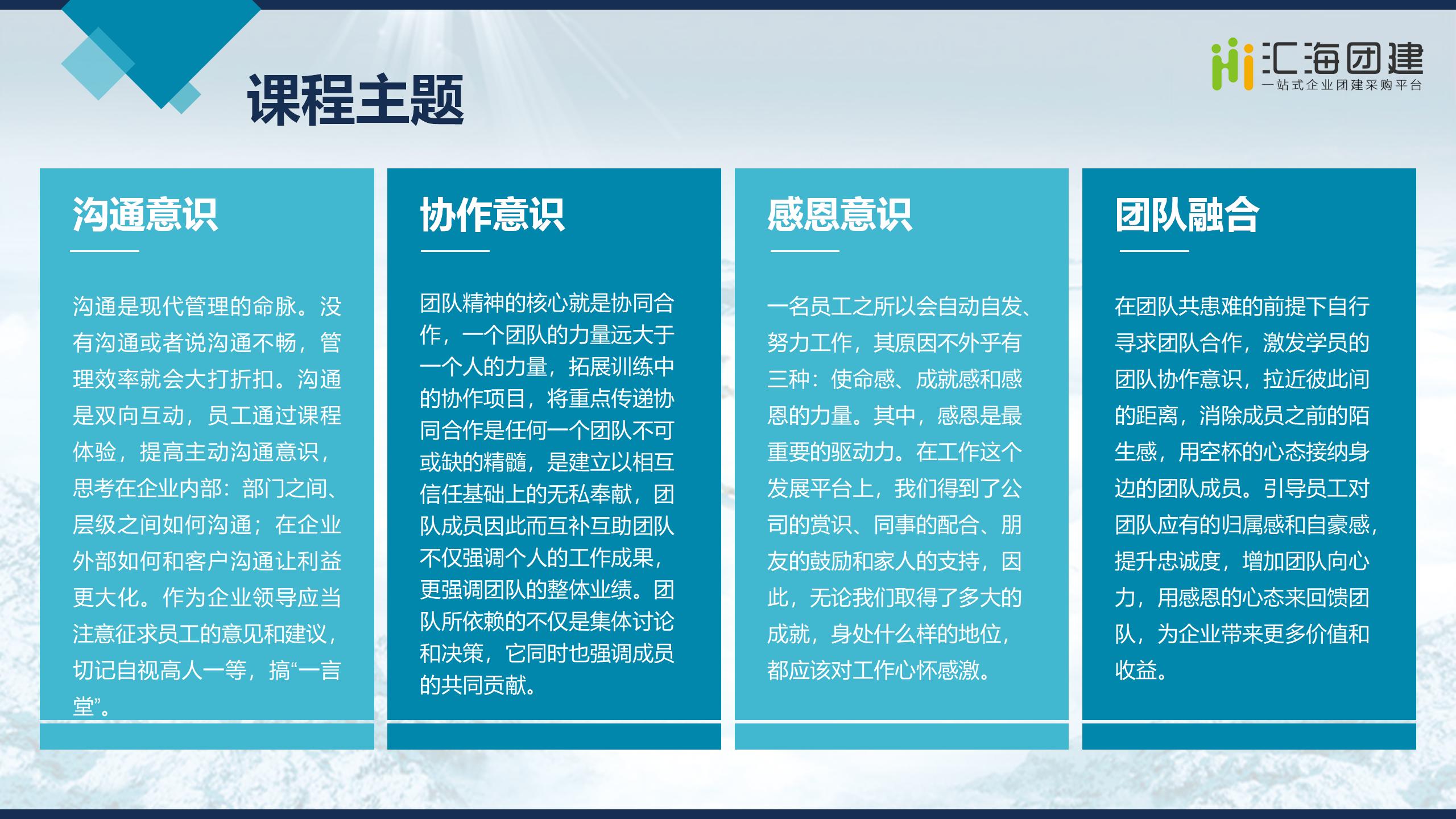 Hi 汇海团建
一站式企业团建采购平台

课程主题

沟通意识

沟通是现代管理的命脉。没有沟通或者说沟通不畅，管理效率就会大打折扣。沟通是双向互动，员工通过课程体验，提高主动沟通意识，思考在企业内部：部门之间、层级之间如何沟通；在企业外部如何和客户沟通让利益更大化。作为企业领导应当注意征求员工的意见和建议，切记自视高人一等，搞“一言堂”。

协作意识

团队精神的核心就是协同合作，一个团队的力量远大于一个人的力量，拓展训练中的协作项目，将重点传递协同合作是任何一个团队不可或缺的精髓，是建立以相互信任基础上的无私奉献，团队成员因此而互补互助团队不仅强调个人的工作成果，更强调团队的整体业绩。团队所依赖的不仅是集体讨论和决策，它同时也强调成员的共同贡献。

感恩意识

一名员工之所以会自动自发、努力工作，其原因不外乎有三种：使命感、成就感和感恩的力量。其中，感恩是最重要的驱动力。在工作这个发展平台上，我们得到了公司的赏识、同事的配合、朋友的鼓励和家人的支持，因此，无论我们取得了多大的成就，身处什么样的地位，都应该对工作心怀感激。

团队融合

在团队共患难的前提下自行寻求团队合作，激发学员的团队协作意识，拉近彼此间的距离，消除成员之前的陌生感，用空杯的心态接纳身边的团队成员。引导员工对团队应有的归属感和自豪感，提升忠诚度，增加团队向心力，用感恩的心态来回馈团队，为企业带来更多价值和收益。